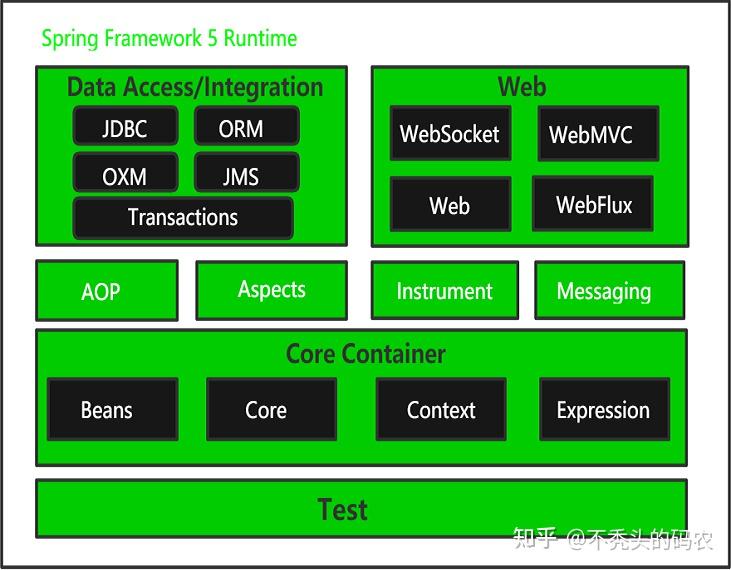 Spring Framework 5 Runtime

Data Access/Integration

JDBC

ORM

OXM

JMS

Transactions

Web

WebSocket

WebMVC

Web

WebFlux

AOP

Aspects

Instrument

Messaging

Core Container

Beans

Core

Context

Expression

Test

知乎 @不秃头的码农